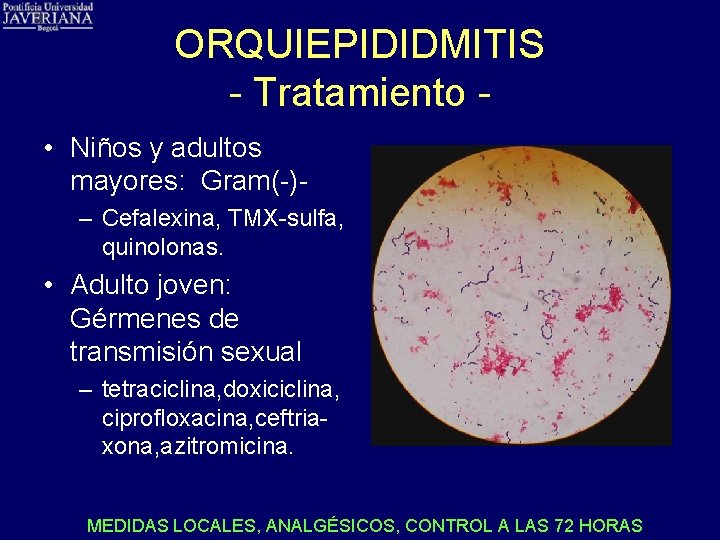 Pontificia Universidad
JAVERIANA
Bogotá

ORQUIEPIDIDMITIS
- Tratamiento -

• Niños y adultos mayores: Gram(-)-
– Cefalexina, TMX-sulfa, quinolonas.
• Adulto joven: Gérmenes de transmisión sexual
– tetraciclina,doxiciclina, ciprofloxacina,ceftriaxona,azitromicina.

MEDIDAS LOCALES, ANALGÉSICOS, CONTROL A LAS 72 HORAS